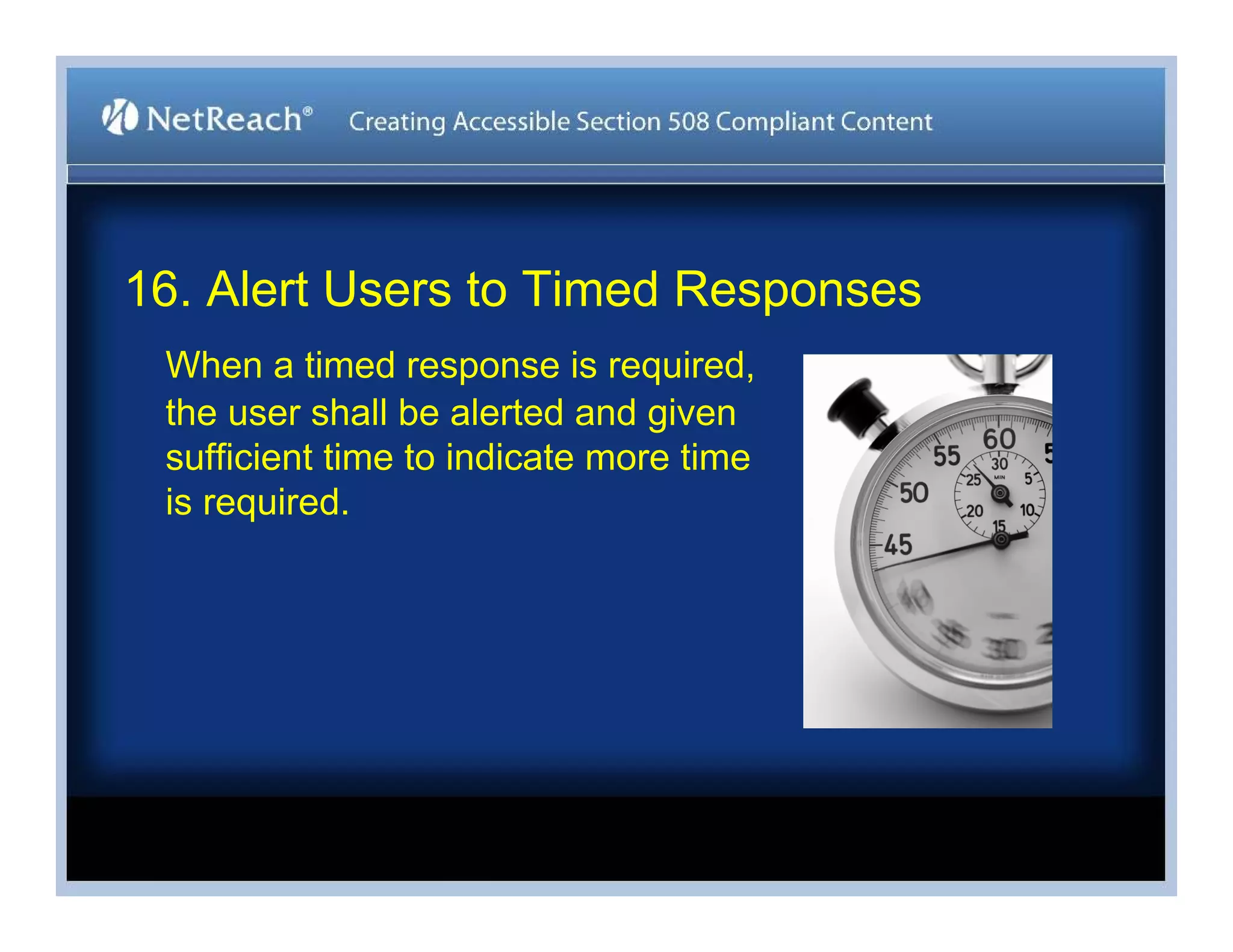 NetReach® Creating Accessible Section 508 Compliant Content

16. Alert Users to Timed Responses

When a timed response is required, the user shall be alerted and given sufficient time to indicate more time is required.

60
55
50
45
30
25
5
20
10
15
MIN